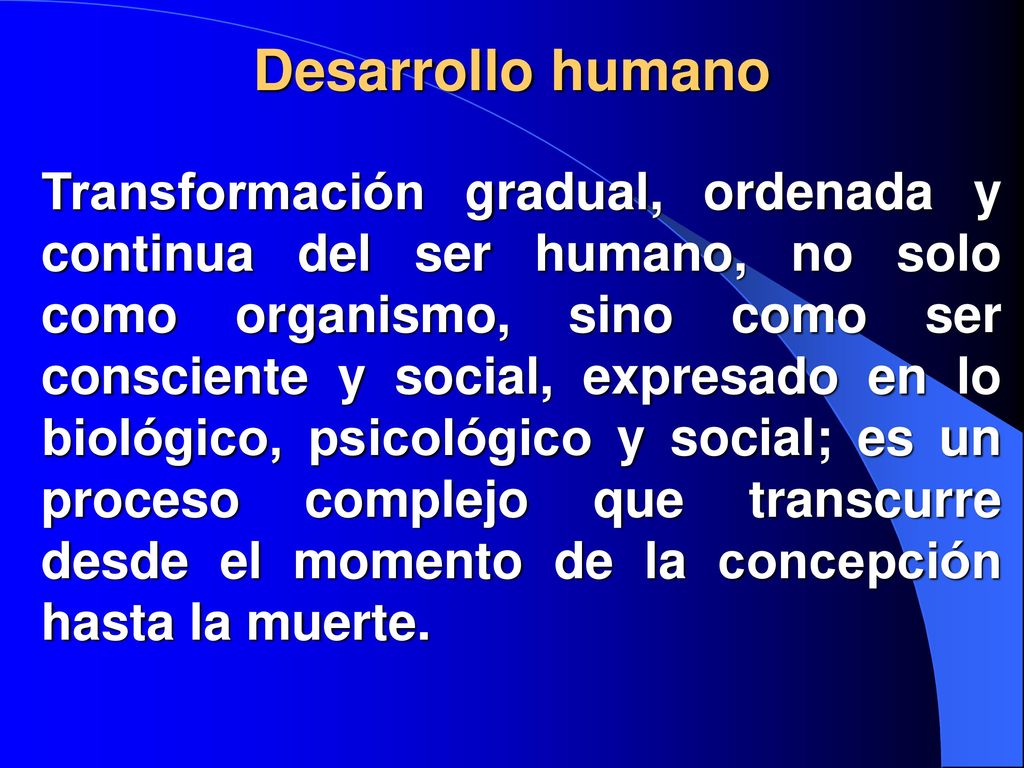 Desarrollo humano

Transformación gradual, ordenada y continua del ser humano, no solo como organismo, sino como ser consciente y social, expresado en lo biológico, psicológico y social; es un proceso complejo que transcurre desde el momento de la concepción hasta la muerte.